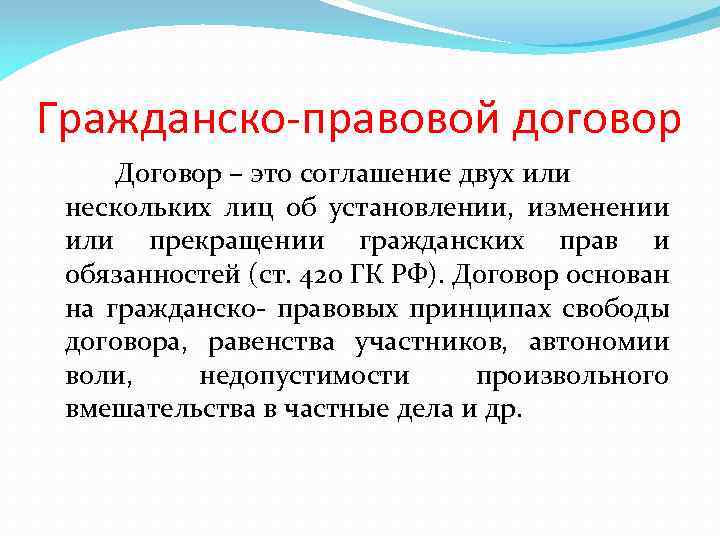 Гражданско-правовой договор

Договор – это соглашение двух или нескольких лиц об установлении, изменении или прекращении гражданских прав и обязанностей (ст. 420 ГК РФ). Договор основан на гражданско- правовых принципах свободы договора, равенства участников, автономии воли, недопустимости произвольного вмешательства в частные дела и др.